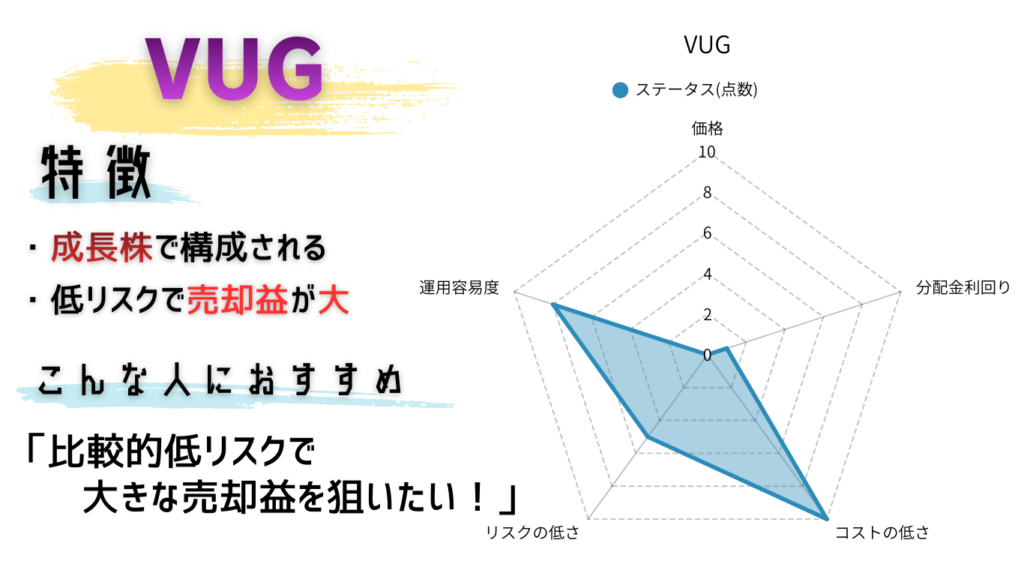 VUG

特徴

・成長株で構成される
・低リスクで売却益が大

こんな人におすすめ

「比較的低リスクで
大きな売却益を狙いたい！」

VUG

ステータス(点数)

価格
10
8
6
4
2
0
分配金利回り
コストの低さ
リスクの低さ
運用容易度